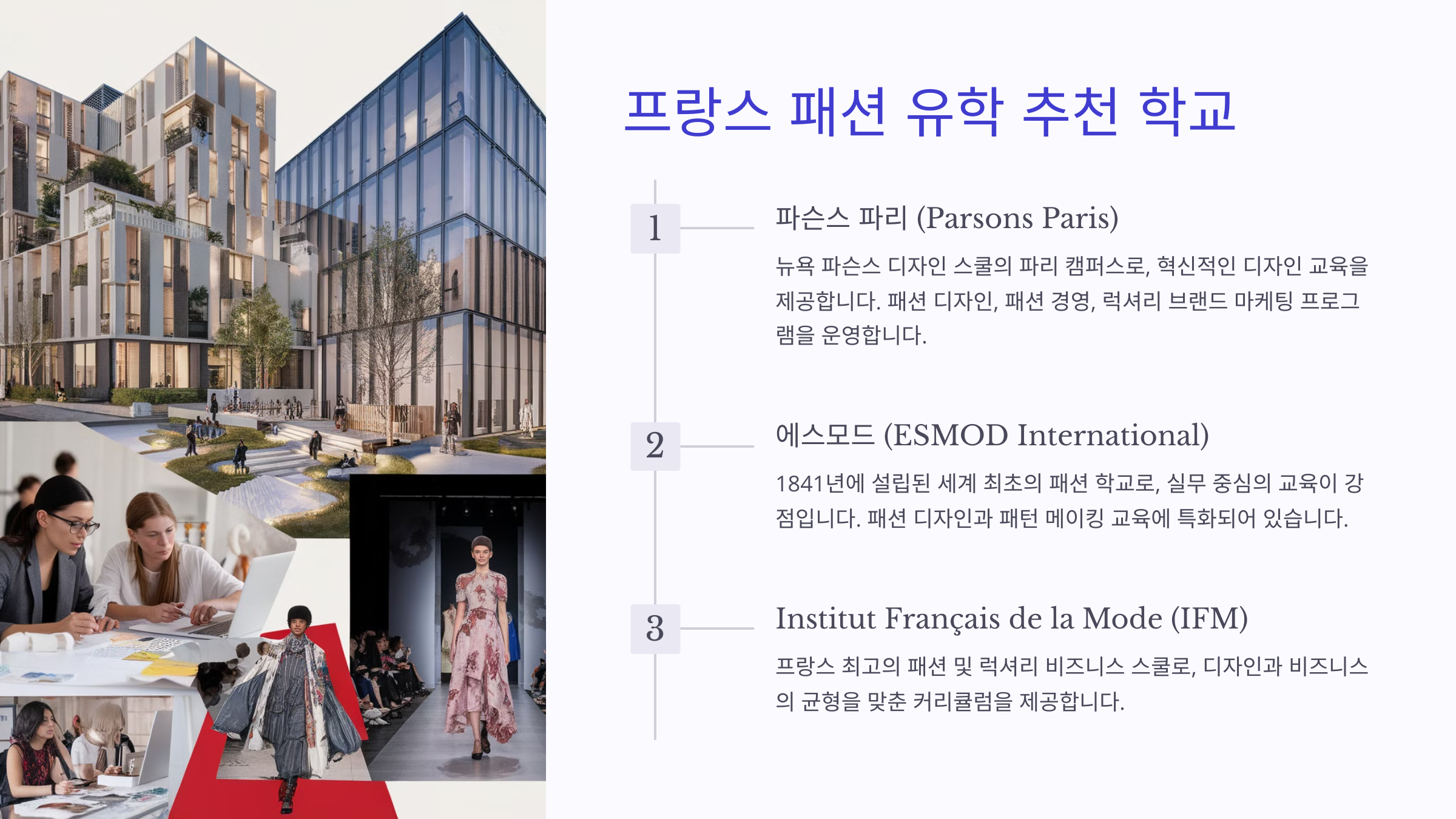 프랑스 패션 유학 추천 학교

1

파슨스 파리 (Parsons Paris)

뉴욕 파슨스 디자인 스쿨의 파리 캠퍼스로, 혁신적인 디자인 교육을 제공합니다. 패션 디자인, 패션 경영, 럭셔리 브랜드 마케팅 프로그램을 운영합니다.

2

에스모드 (ESMOD International)

1841년에 설립된 세계 최초의 패션 학교로, 실무 중심의 교육이 강점입니다. 패션 디자인과 패턴 메이킹 교육에 특화되어 있습니다.

3

Institut Français de la Mode (IFM)

프랑스 최고의 패션 및 럭셔리 비즈니스 스쿨로, 디자인과 비즈니스의 균형을 맞춘 커리큘럼을 제공합니다.